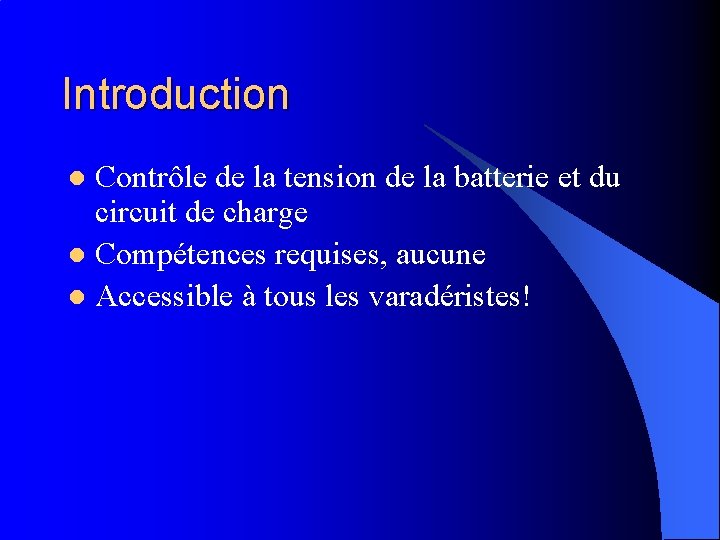 Introduction

- Contrôle de la tension de la batterie et du circuit de charge
- Compétences requises, aucune
- Accessible à tous les varadéristes!